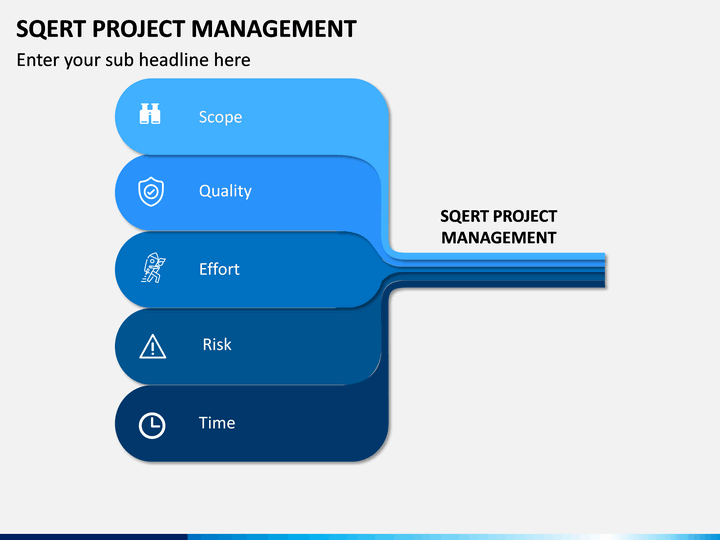 SQERT PROJECT MANAGEMENT

Enter your sub headline here

Scope

Quality

Effort

Risk

Time

SQERT PROJECT MANAGEMENT